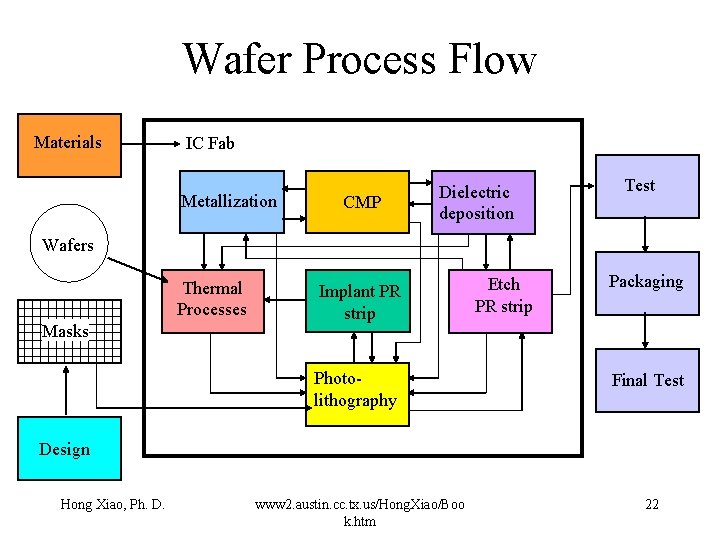 Wafer Process Flow

Materials

IC Fab

Metallization

CMP

Dielectric deposition

Test

Wafers

Thermal Processes

Implant PR strip

Etch PR strip

Packaging

Masks

Photo-lithography

Final Test

Design

Hong Xiao, Ph. D.

www2.austin.cc.tx.us/HongXiao/Book.htm

22